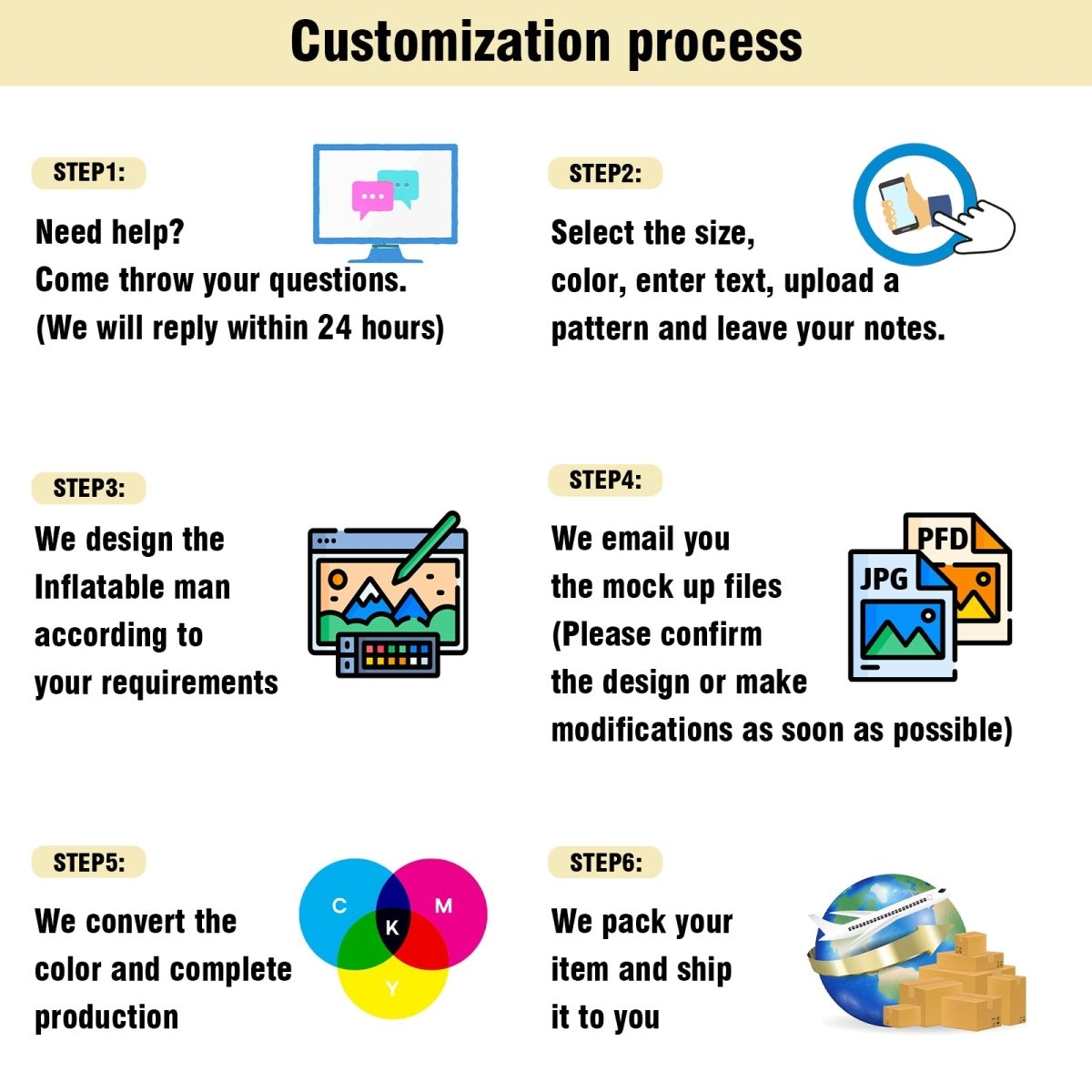 Customization process

STEP1:

Need help?
Come throw your questions.
(We will reply within 24 hours)

STEP2:

Select the size,
color, enter text, upload a pattern and leave your notes.

STEP3:

We design the Inflatable man according to your requirements

STEP4:

We email you the mock up files (Please confirm the design or make modifications as soon as possible)

PFD

JPG

STEP5:

We convert the color and complete production

C M K Y

STEP6:

We pack your item and ship it to you